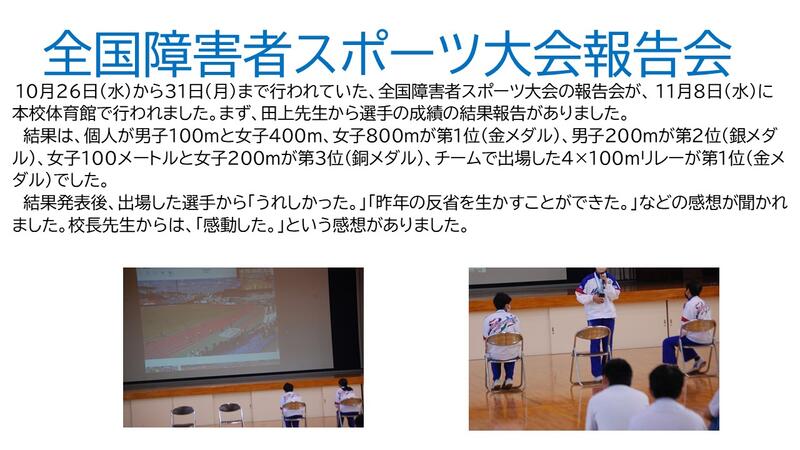 全国障害者スポーツ大会報告会

10月26日(水)から31日(月)まで行われていた、全国障害者スポーツ大会の報告会が、11月8日(水)に本校体育館で行われました。まず、田上先生から選手の成績の結果報告がありました。

結果は、個人が男子100mと女子400m、女子800mが第1位(金メダル)、男子200mが第2位(銀メダル)、女子100メートルと女子200mが第3位(銅メダル)、チームで出場した4×100mリレーが第1位(金メダル)でした。

結果発表後、出場した選手から「うれしかった。」「昨年の反省を生かすことができた。」などの感想が聞かれました。校長先生からは、「感動した。」という感想がありました。